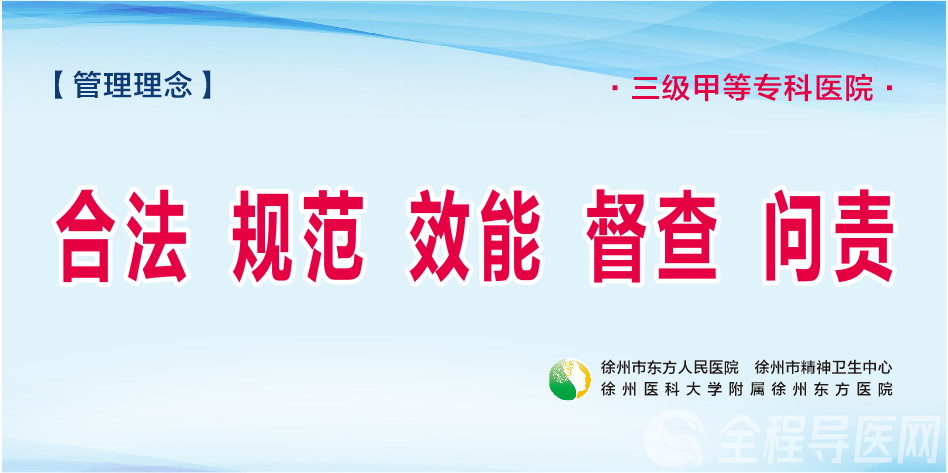 【管理理念】

· 三级甲等专科医院 ·

合法 规范 效能 督查 问责

徐州市东方人民医院 徐州市精神卫生中心
徐州医科大学附属徐州东方医院

全程导医网